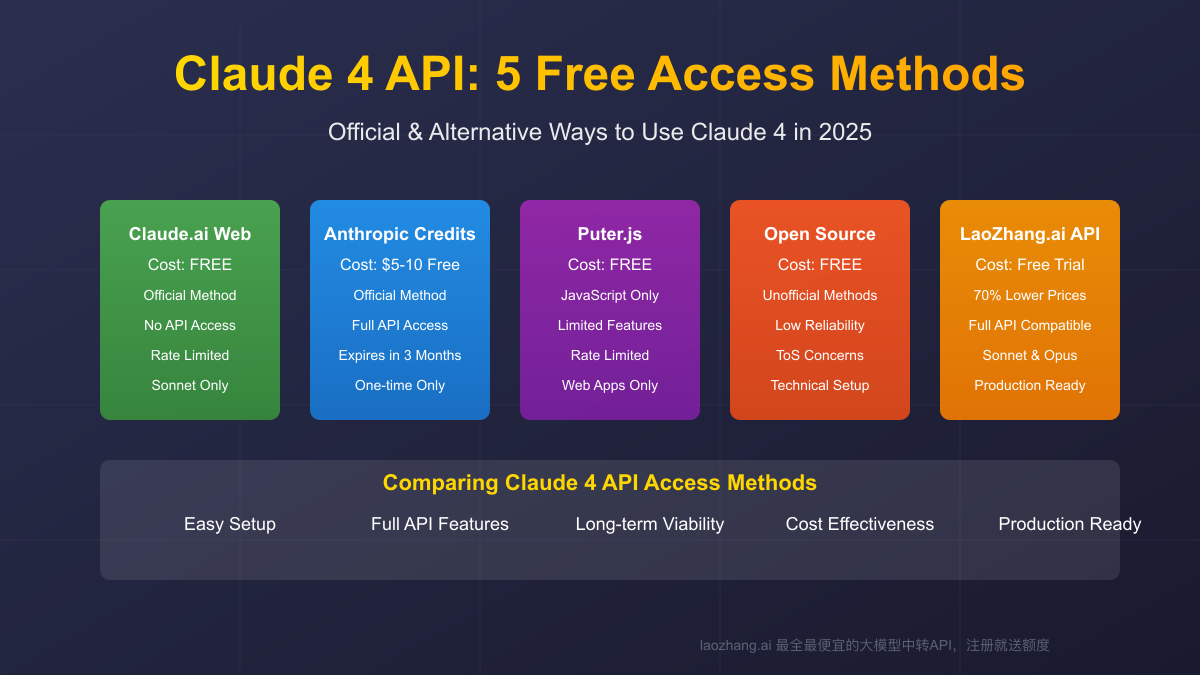 Claude 4 API: 5 Free Access Methods

Official & Alternative Ways to Use Claude 4 in 2025

Claude.ai Web
Cost: FREE
Official Method
No API Access
Rate Limited
Sonnet Only

Anthropic Credits
Cost: $5-10 Free
Official Method
Full API Access
Expires in 3 Months
One-time Only

Puter.js
Cost: FREE
JavaScript Only
Limited Features
Rate Limited
Web Apps Only

Open Source
Cost: FREE
Unofficial Methods
Low Reliability
ToS Concerns
Technical Setup

LaoZhang.ai API
Cost: Free Trial
70% Lower Prices
Full API Compatible
Sonnet & Opus
Production Ready

Comparing Claude 4 API Access Methods

Easy Setup

Full API Features

Long-term Viability

Cost Effectiveness

Production Ready

laozhang.ai 最全最便宜的大模型中转API，注册就送额度